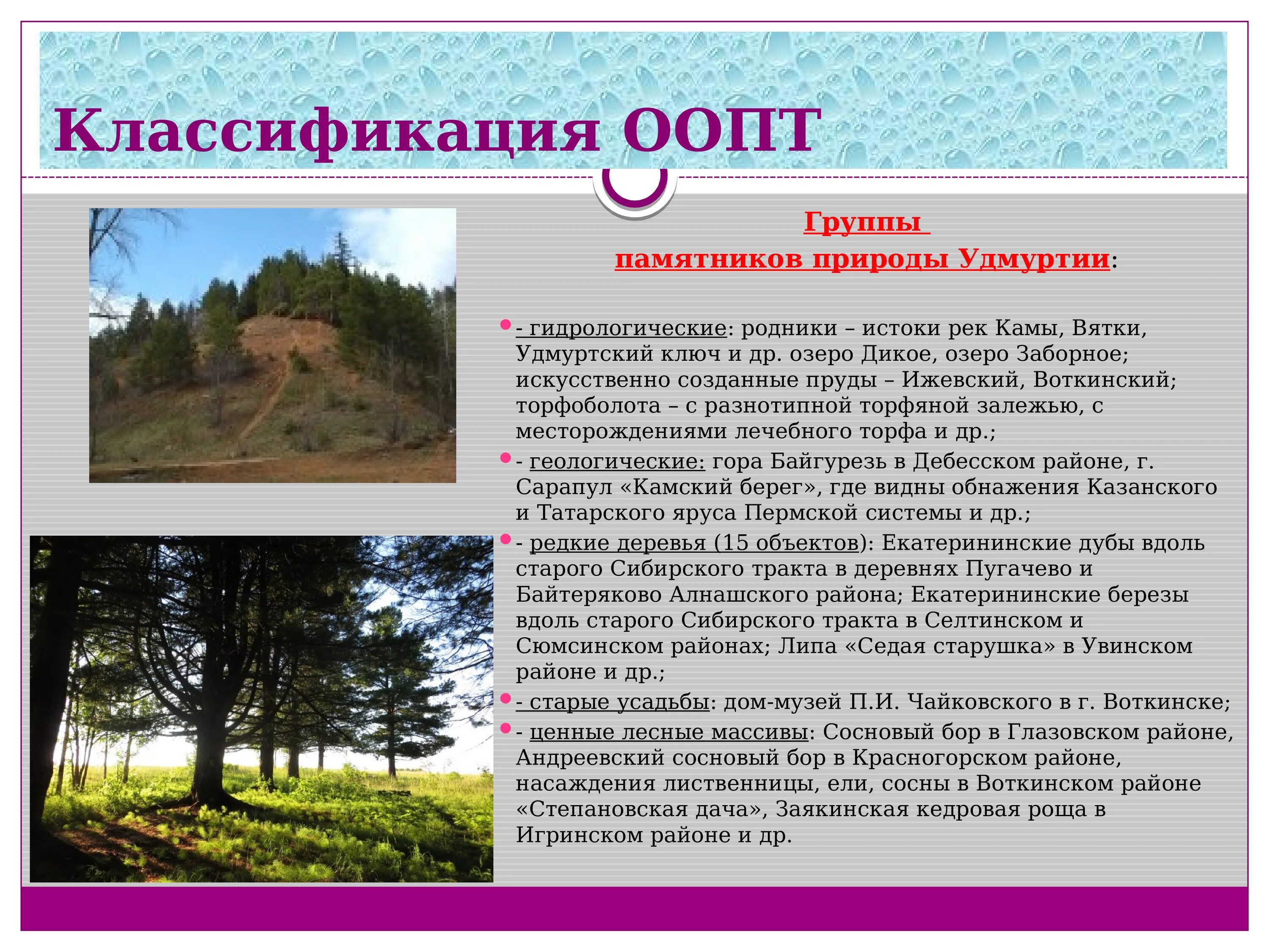 Классификация ООПТ

Группы
памятников природы Удмуртии:

- гидрологические: родники – истоки рек Камы, Вятки, Удмуртский ключ и др. озеро Дикое, озеро Заборное; искусственно созданные пруды – Ижевский, Воткинский; торфоболота – с разнотипной торфяной залежью, с месторождениями лечебного торфа и др.;
- геологические: гора Байгурезь в Дебесском районе, г. Сарапул «Камский берег», где видны обнажения Казанского и Татарского яруса Пермской системы и др.;
- редкие деревья (15 объектов): Екатерининские дубы вдоль старого Сибирского тракта в деревнях Пугачево и Байтеряково Алнашского района; Екатерининские березы вдоль старого Сибирского тракта в Селтинском и Сюмсинском районах; Липа «Седая старушка» в Увинском районе и др.;
- старые усадьбы: дом-музей П.И. Чайковского в г. Воткинске;
- ценные лесные массивы: Сосновый бор в Глазовском районе, Андреевский сосновый бор в Красногорском районе, насаждения лиственницы, ели, сосны в Воткинском районе «Степановская дача», Заякинская кедровая роща в Игринском районе и др.